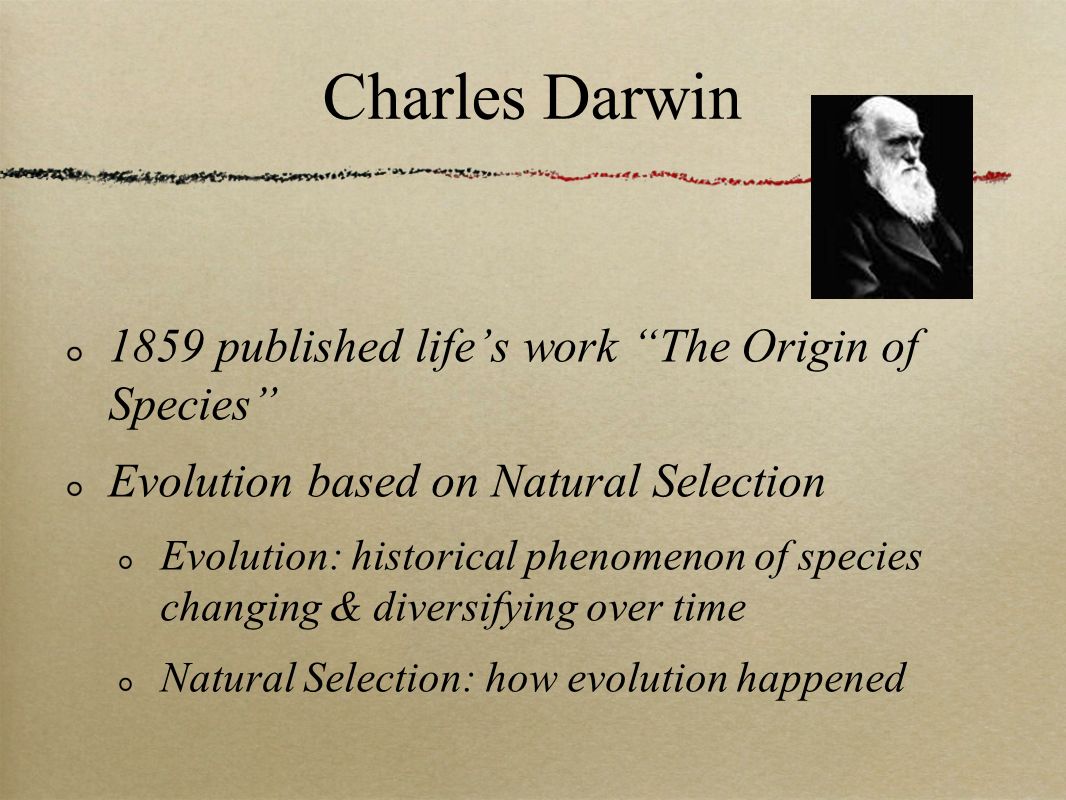 Charles Darwin

1859 published life’s work “The Origin of Species”

Evolution based on Natural Selection

Evolution: historical phenomenon of species changing & diversifying over time

Natural Selection: how evolution happened